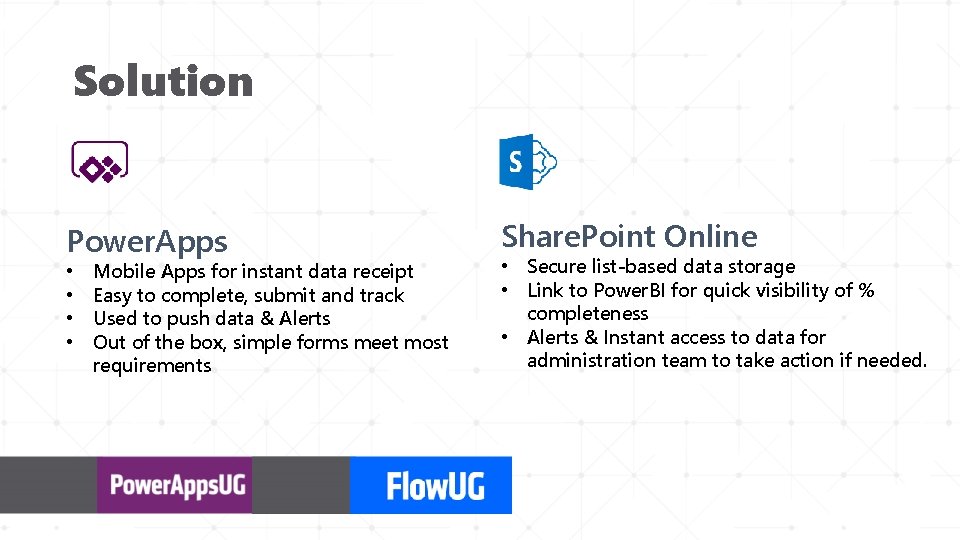 Solution

PowerApps
• Mobile Apps for instant data receipt
• Easy to complete, submit and track
• Used to push data & Alerts
• Out of the box, simple forms meet most requirements

S

SharePoint Online
• Secure list-based data storage
• Link to PowerBI for quick visibility of % completeness
• Alerts & Instant access to data for administration team to take action if needed.

PowerAppsUG
FlowUG